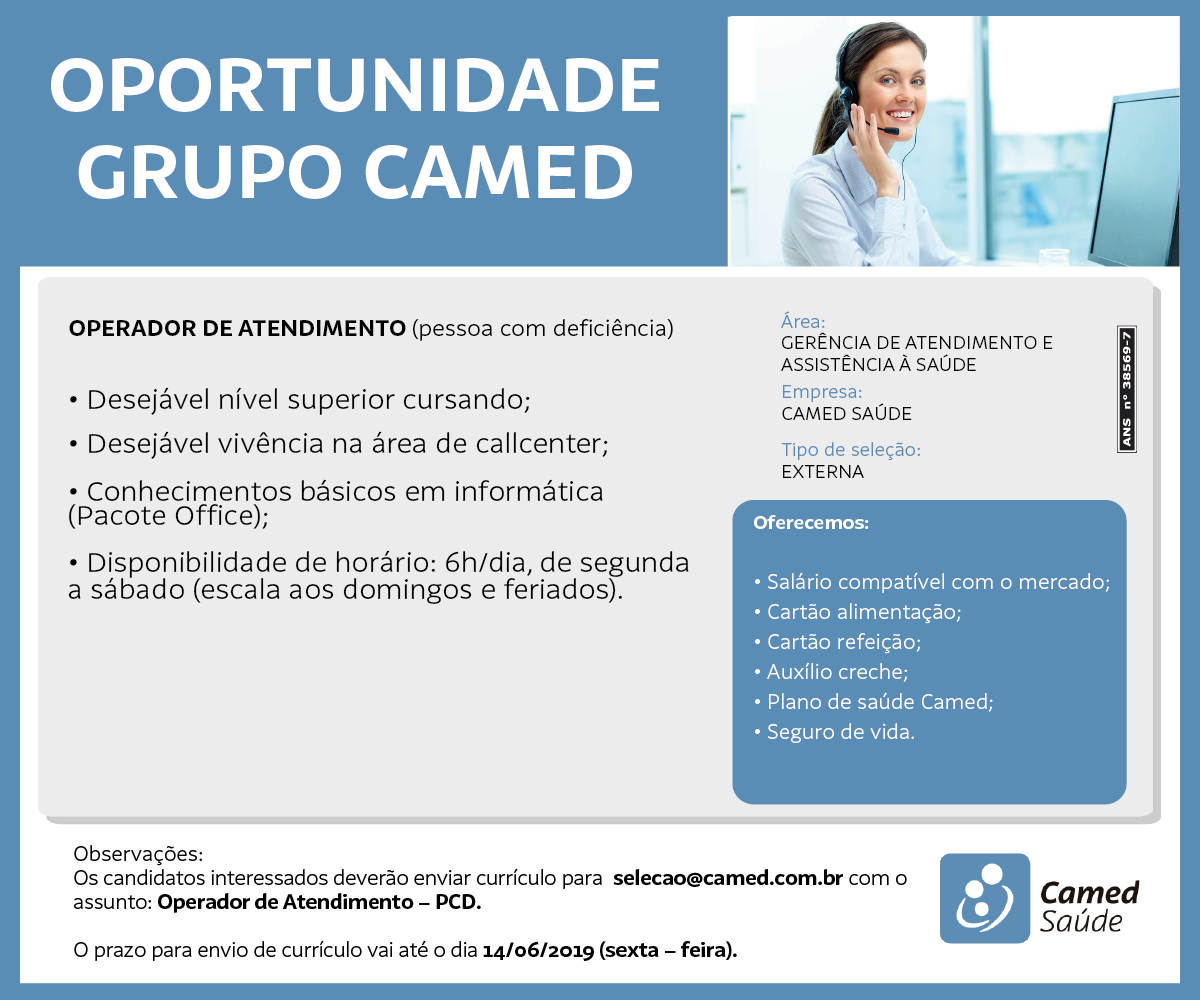 OPORTUNIDADE GRUPO CAMED

OPERADOR DE ATENDIMENTO (pessoa com deficiência)

• Desejável nível superior cursando;

• Desejável vivência na área de callcenter;

• Conhecimentos básicos em informática (Pacote Office);

• Disponibilidade de horário: 6h/dia, de segunda a sábado (escala aos domingos e feriados).

Área:
GERÊNCIA DE ATENDIMENTO E ASSISTÊNCIA À SAÚDE

Empresa:
CAMED SAÚDE

Tipo de seleção:
EXTERNA

ANS nº 38569-7

Oferecemos:

• Salário compatível com o mercado;
• Cartão alimentação;
• Cartão refeição;
• Auxílio creche;
• Plano de saúde Camed;
• Seguro de vida.

Observações:
Os candidatos interessados deverão enviar currículo para selecao@camed.com.br com o assunto: Operador de Atendimento – PCD.

O prazo para envio de currículo vai até o dia 14/06/2019 (sexta – feira).

Camed Saúde